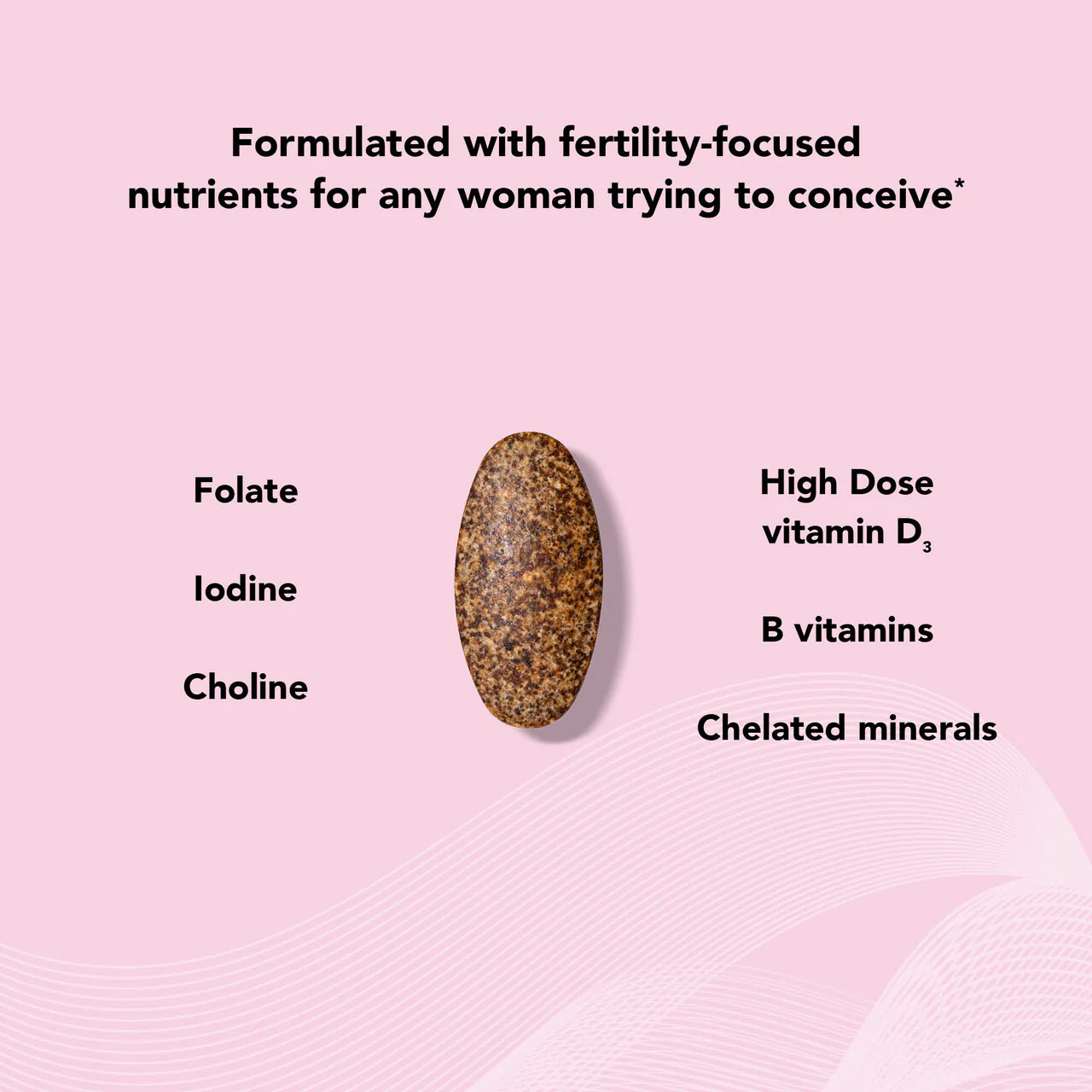 Formulated with fertility-focused nutrients for any woman trying to conceive*

Folate

Iodine

Choline

High Dose vitamin $D_3$

B vitamins

Chelated minerals